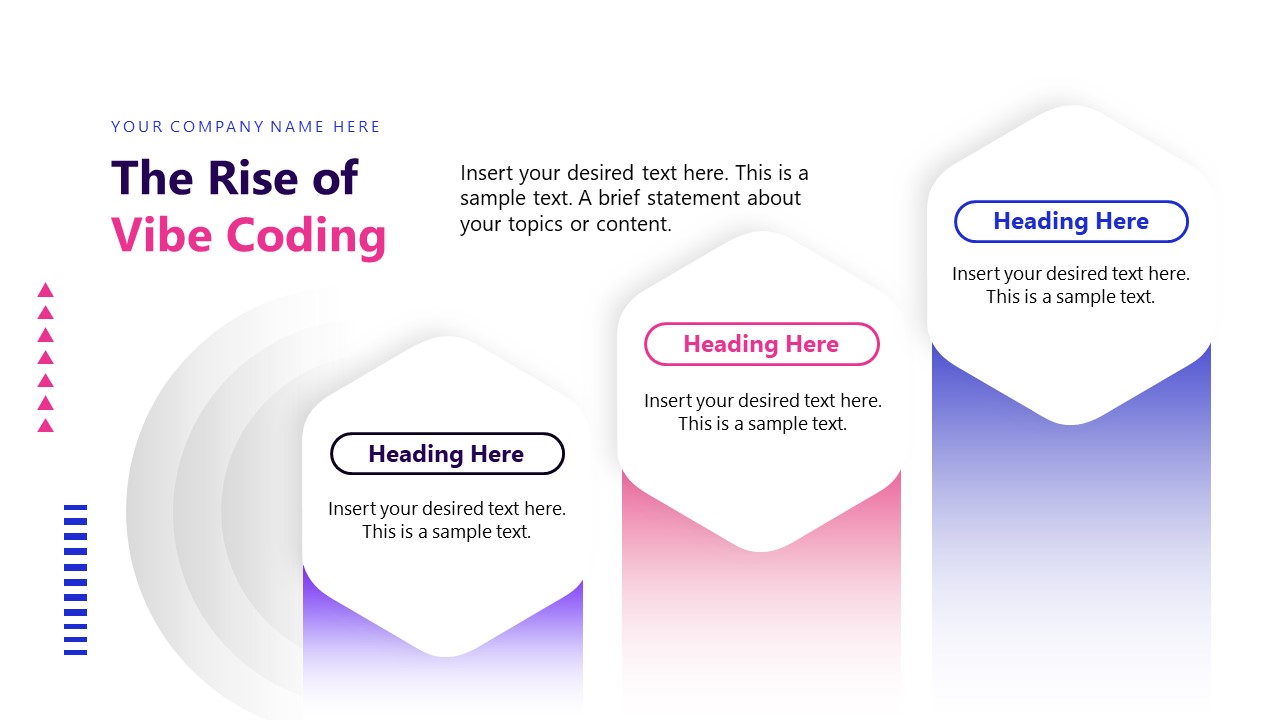 YOUR COMPANY NAME HERE

The Rise of Vibe Coding

Insert your desired text here. This is a sample text. A brief statement about your topics or content.

Heading Here

Insert your desired text here. This is a sample text.

Heading Here

Insert your desired text here. This is a sample text.

Heading Here

Insert your desired text here. This is a sample text.